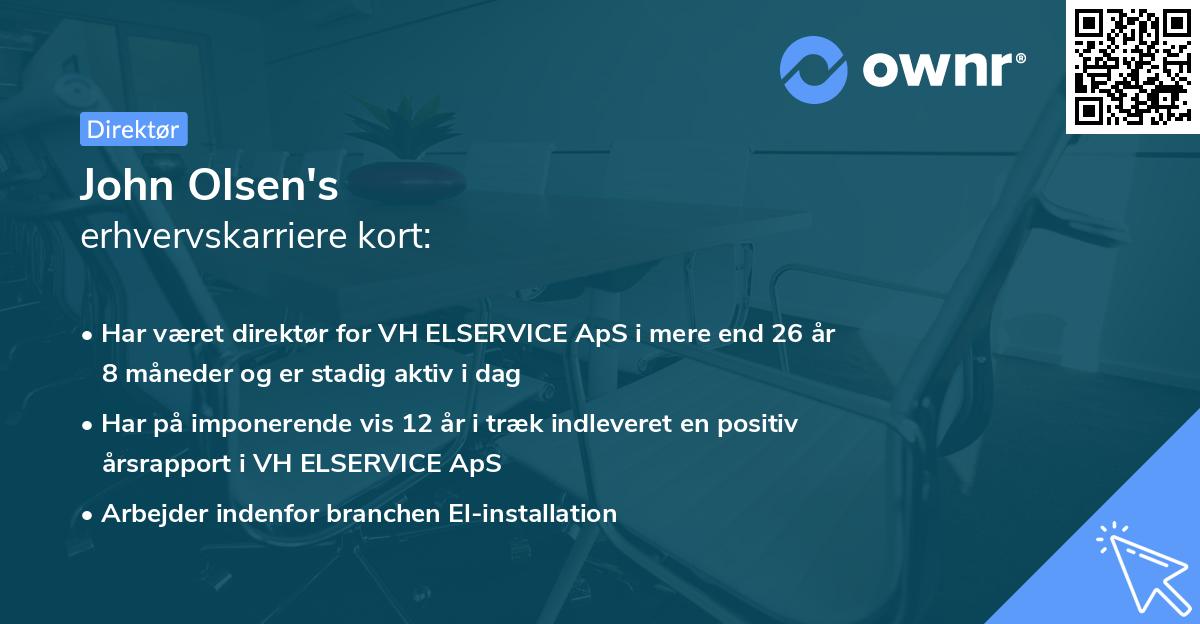 ownr®

Direktør

John Olsen's

erhvervskarriere kort:

• Har været direktør for VH ELSERVICE ApS i mere end 26 år 8 måneder og er stadig aktiv i dag

• Har på imponerende vis 12 år i træk indleveret en positiv årsrapport i VH ELSERVICE ApS

• Arbejder indenfor branchen El-installation